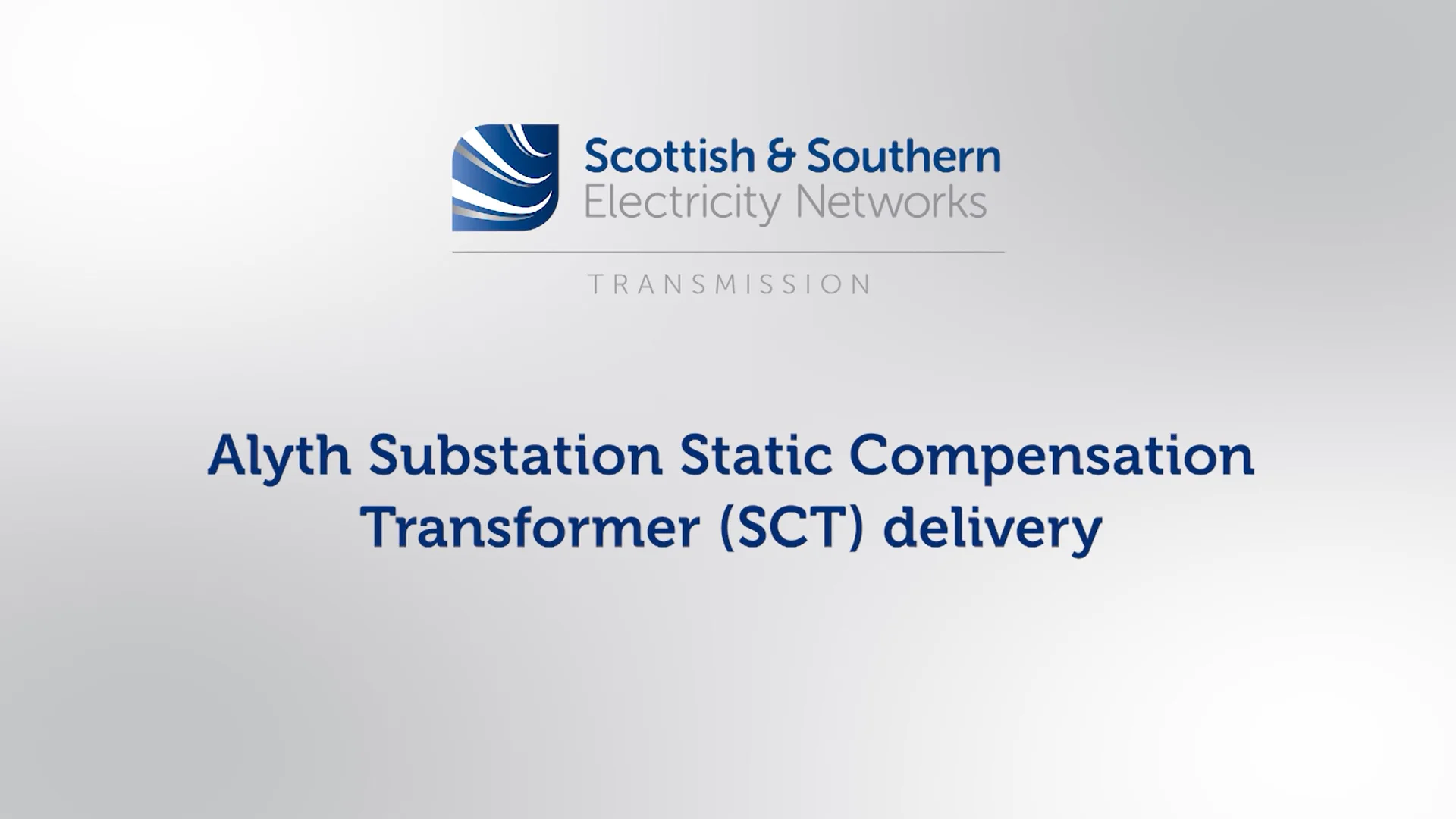 Scottish & Southern
Electricity Networks

TRANSMISSION

Alyth Substation Static Compensation Transformer (SCT) delivery